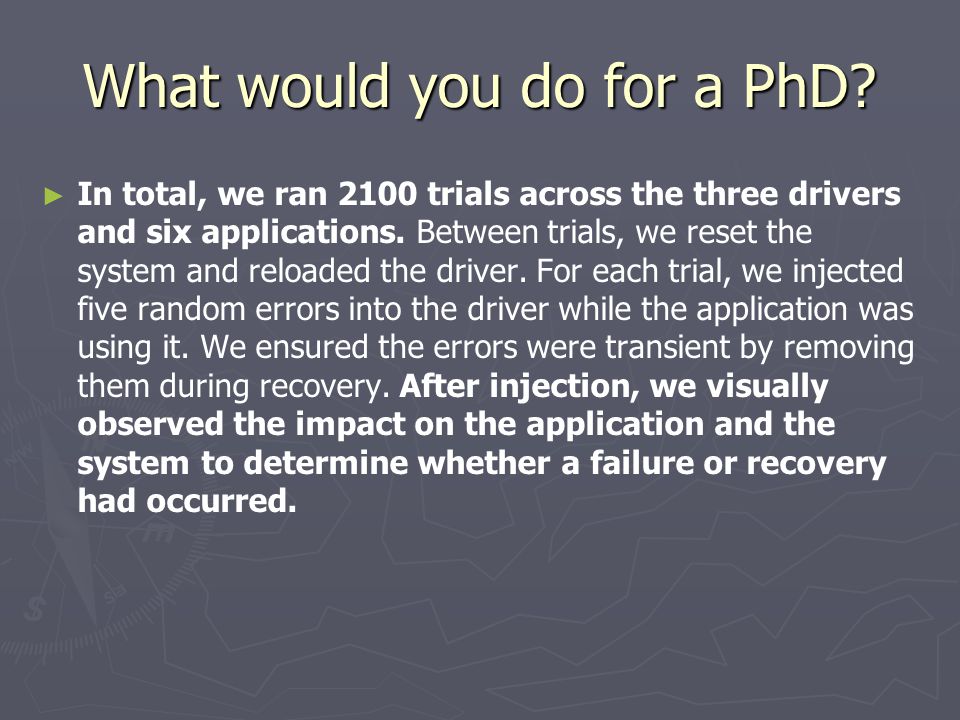 What would you do for a PhD?

► In total, we ran 2100 trials across the three drivers and six applications. Between trials, we reset the system and reloaded the driver. For each trial, we injected five random errors into the driver while the application was using it. We ensured the errors were transient by removing them during recovery. After injection, we visually observed the impact on the application and the system to determine whether a failure or recovery had occurred.